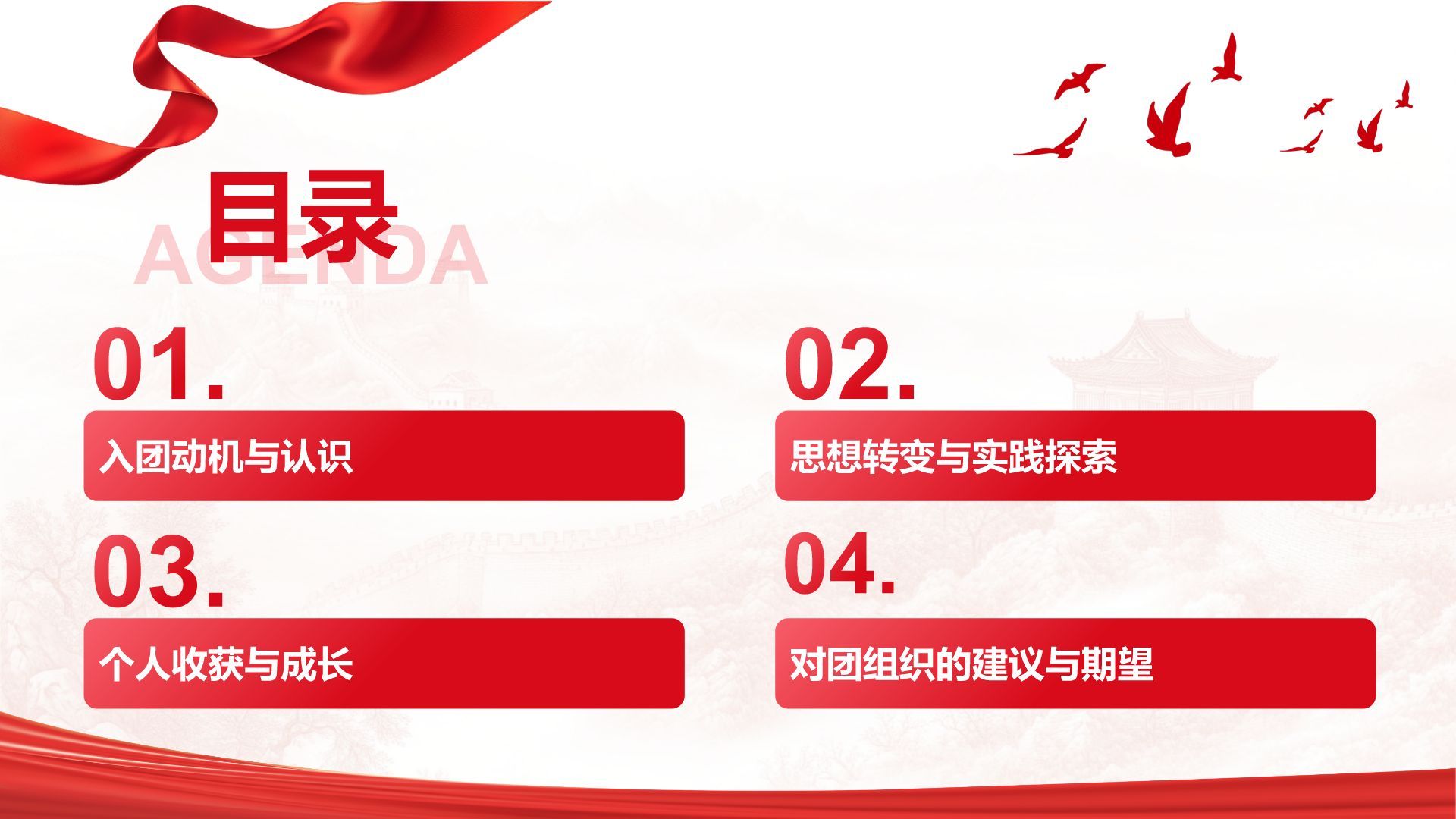 目录
AGENDA

01.
入团动机与认识

02.
思想转变与实践探索

03.
个人收获与成长

04.
对团组织的建议与期望